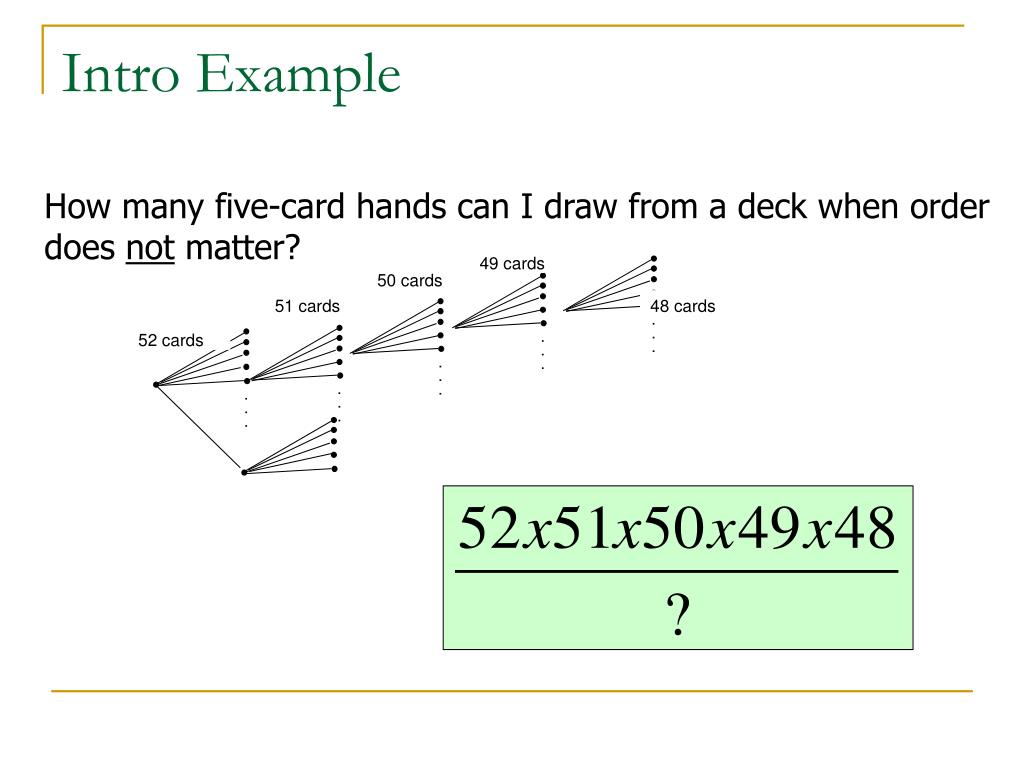 Intro Example

How many five-card hands can I draw from a deck when order does not matter?

52 cards

51 cards

50 cards

49 cards

48 cards

$\frac{52x51x50x49x48}{?}$